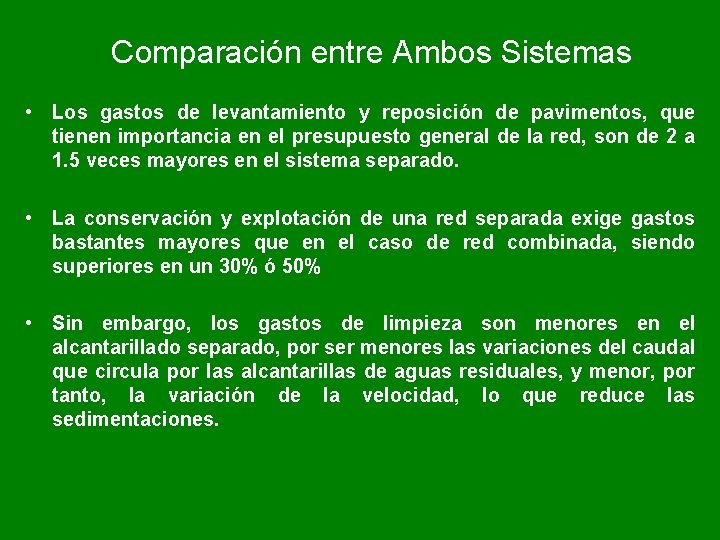 Comparación entre Ambos Sistemas

• Los gastos de levantamiento y reposición de pavimentos, que tienen importancia en el presupuesto general de la red, son de 2 a 1.5 veces mayores en el sistema separado.

• La conservación y explotación de una red separada exige gastos bastantes mayores que en el caso de red combinada, siendo superiores en un 30% ó 50%

• Sin embargo, los gastos de limpieza son menores en el alcantarillado separado, por ser menores las variaciones del caudal que circula por las alcantarillas de aguas residuales, y menor, por tanto, la variación de la velocidad, lo que reduce las sedimentaciones.